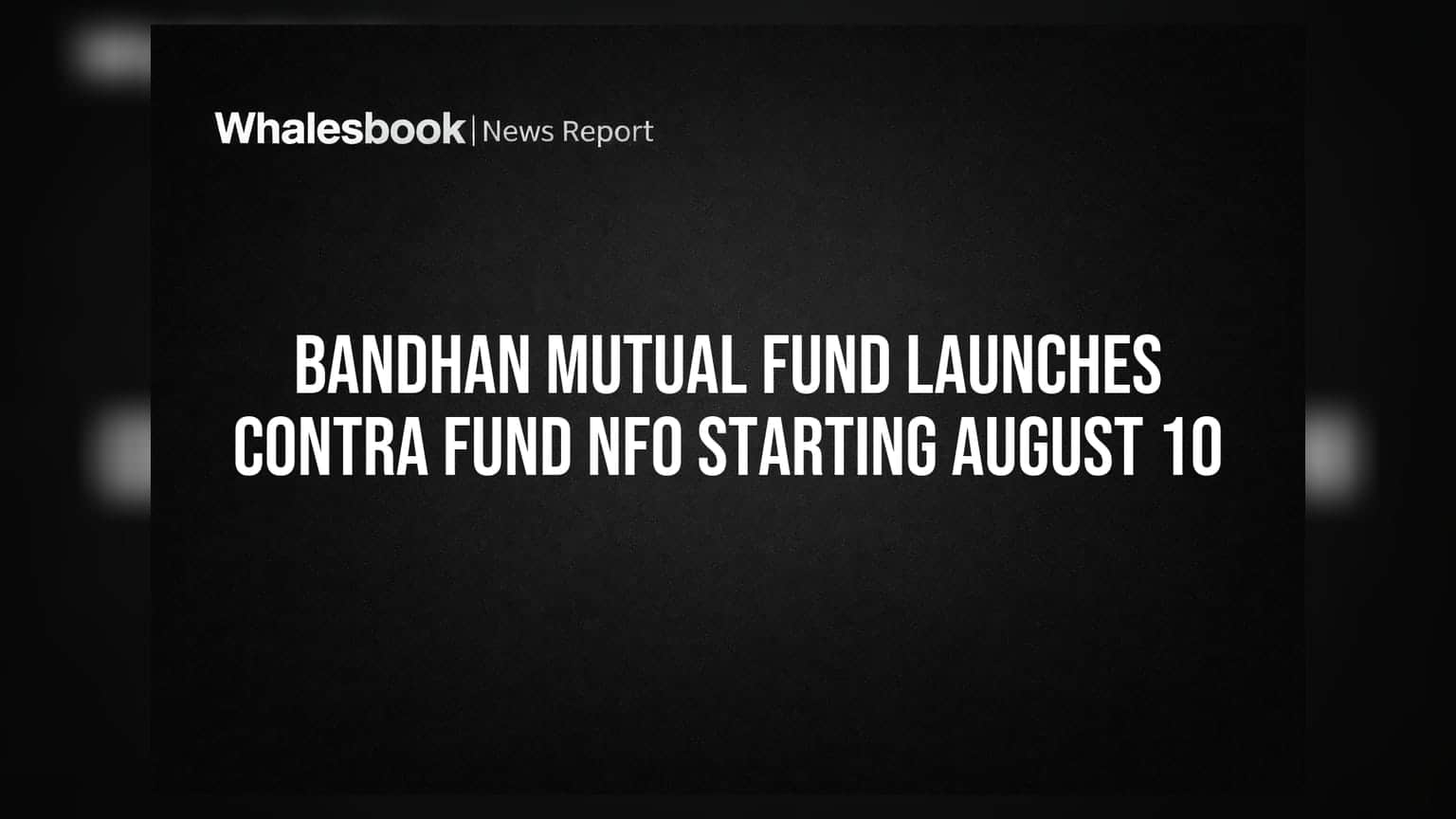 Whalesbook | News Report

BANDHAN MUTUAL FUND LAUNCHES CONTRA FUND NFO STARTING AUGUST 10